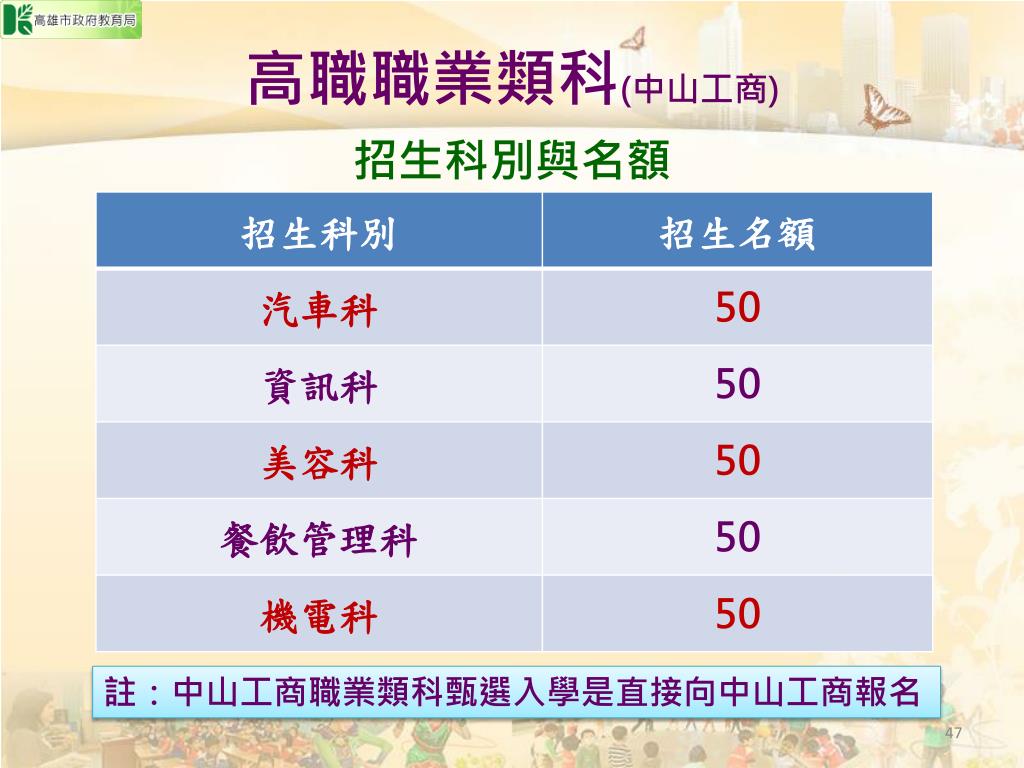 高雄市政府教育局

高職職業類科(中山工商)

招生科別與名額

| 招生科別 | 招生名額 |
|---|---|
| 汽車科 | 50 |
| 資訊科 | 50 |
| 美容科 | 50 |
| 餐飲管理科 | 50 |
| 機電科 | 50 |

註：中山工商職業類科甄選入學是直接向中山工商報名

47